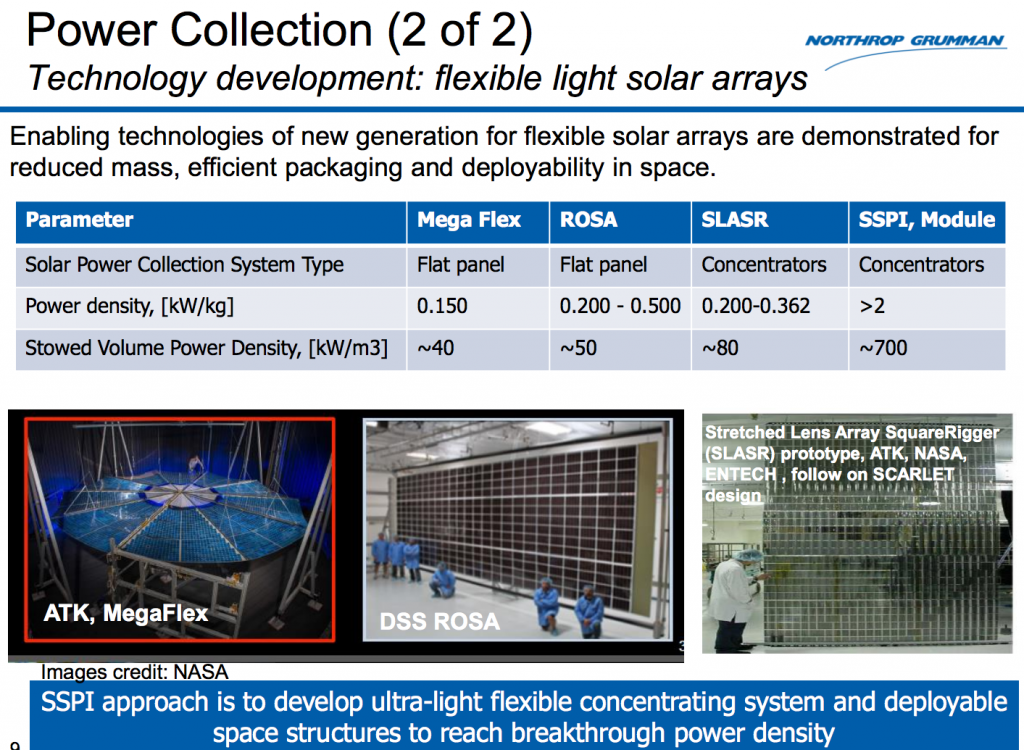 Power Collection (2 of 2)
Technology development: flexible light solar arrays

NORTHROP GRUMMAN

Enabling technologies of new generation for flexible solar arrays are demonstrated for reduced mass, efficient packaging and deployability in space.

| Parameter | Mega Flex | ROSA | SLASR | SSPI, Module |
|---|---|---|---|---|
| Solar Power Collection System Type | Flat panel | Flat panel | Concentrators | Concentrators |
| Power density, [kW/kg] | 0.150 | 0.200 - 0.500 | 0.200-0.362 | >2 |
| Stowed Volume Power Density, [kW/m3] | ~40 | ~50 | ~80 | ~700 |

ATK, MegaFlex

DSS ROSA

3

Stretched Lens Array SquareRigger (SLASR) prototype, ATK, NASA, ENTECH , follow on SCARLET design

Images credit: NASA

SSPI approach is to develop ultra-light flexible concentrating system and deployable space structures to reach breakthrough power density

9